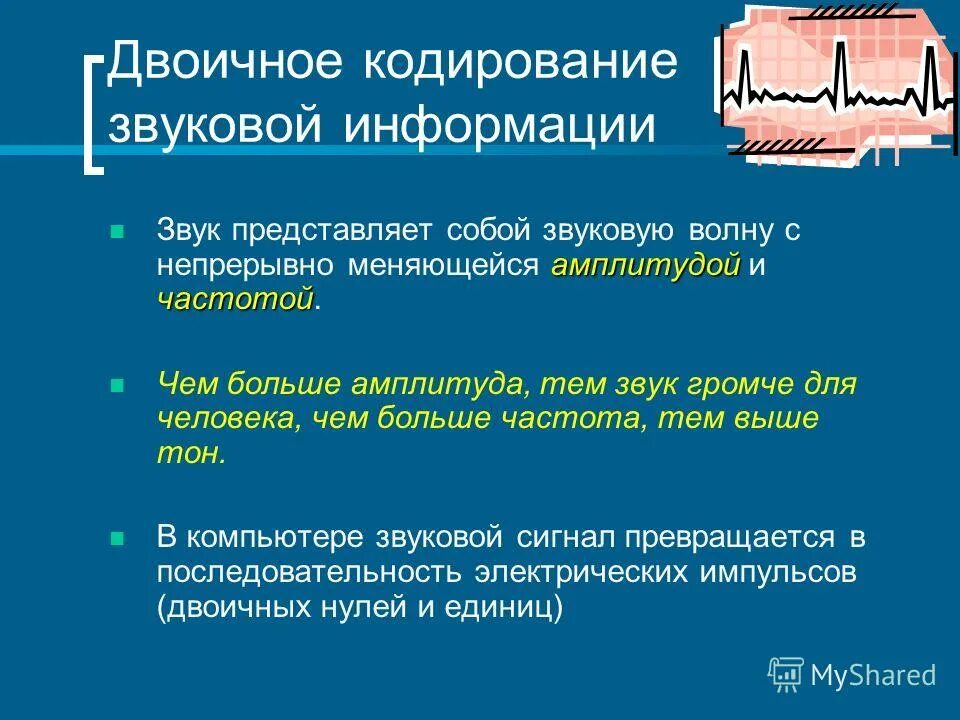 Двоичное кодирование звуковой информации

Звук представляет собой звуковую волну с непрерывно меняющейся амплитудой и частотой.

Чем больше амплитуда, тем звук громче для человека, чем больше частота, тем выше тон.

В компьютере звуковой сигнал превращается в последовательность электрических импульсов (двоичных нулей и единиц)

MyShared